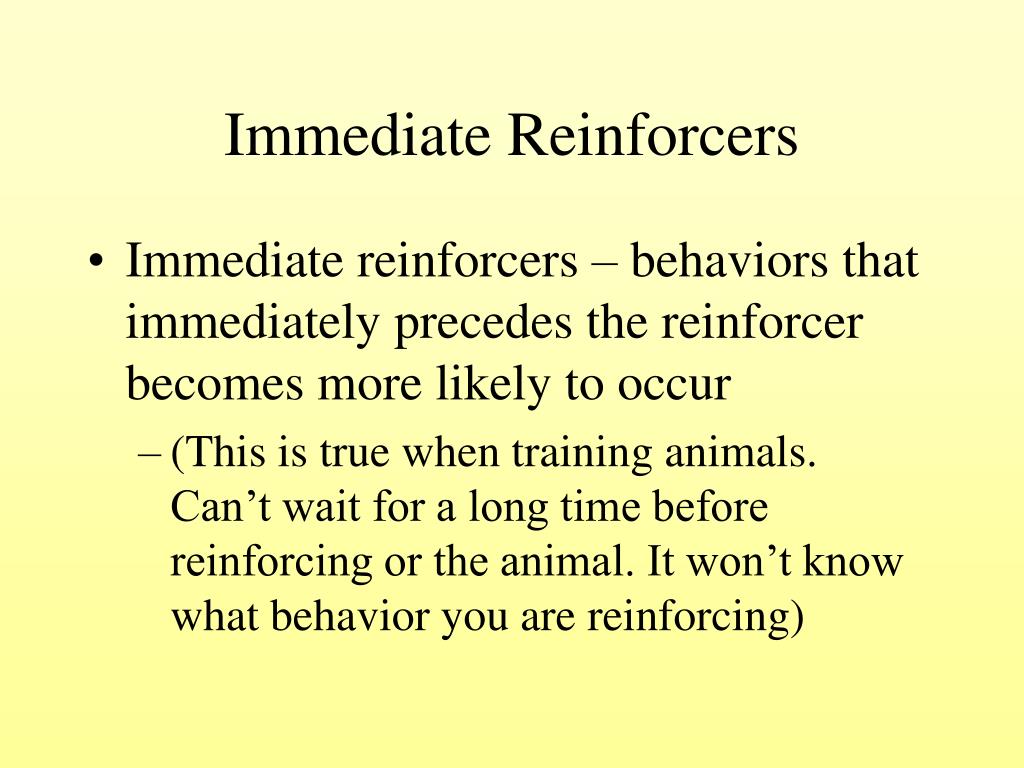 Immediate Reinforcers

• Immediate reinforcers – behaviors that immediately precedes the reinforcer becomes more likely to occur

– (This is true when training animals. Can’t wait for a long time before reinforcing or the animal. It won’t know what behavior you are reinforcing)